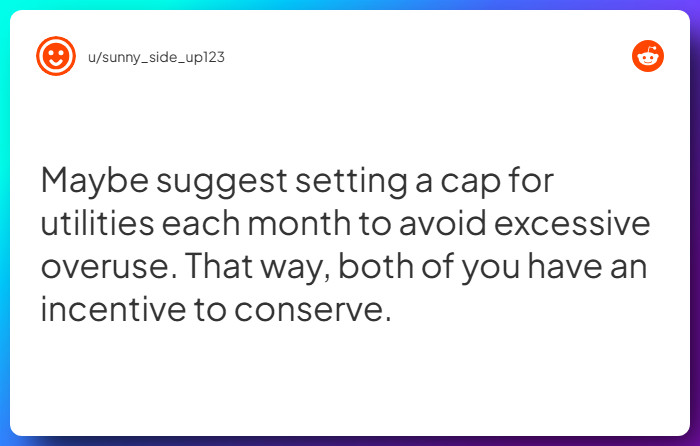 u/sunny_side_up123

Maybe suggest setting a cap for utilities each month to avoid excessive overuse. That way, both of you have an incentive to conserve.